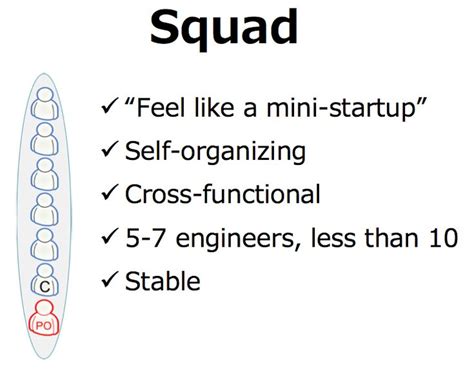 Squad

C
PO

✓ “Feel like a mini-startup”
✓ Self-organizing
✓ Cross-functional
✓ 5-7 engineers, less than 10
✓ Stable